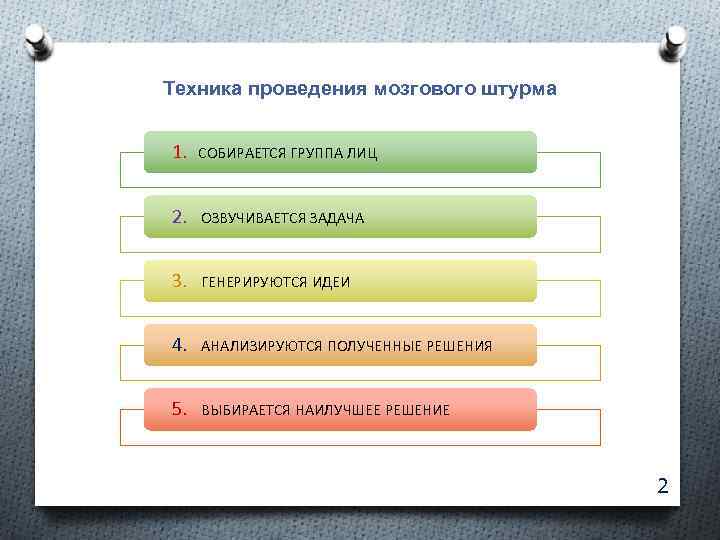 Техника проведения мозгового штурма

1. СОБИРАЕТСЯ ГРУППА ЛИЦ

2. ОЗВУЧИВАЕТСЯ ЗАДАЧА

3. ГЕНЕРИРУЮТСЯ ИДЕИ

4. АНАЛИЗИРУЮТСЯ ПОЛУЧЕННЫЕ РЕШЕНИЯ

5. ВЫБИРАЕТСЯ НАИЛУЧШЕЕ РЕШЕНИЕ

2